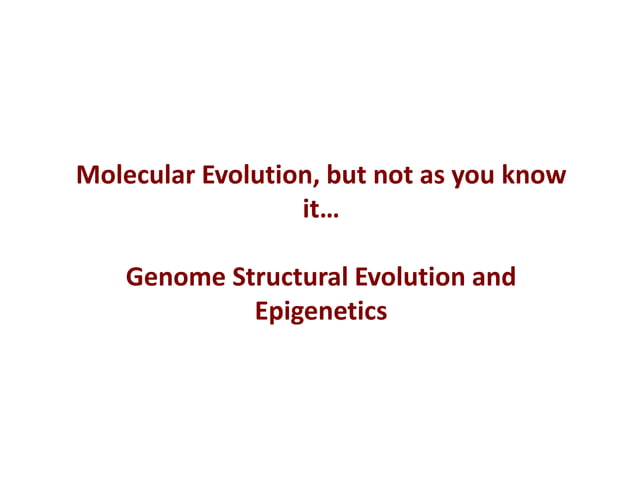 Molecular Evolution, but not as you know it…

Genome Structural Evolution and Epigenetics